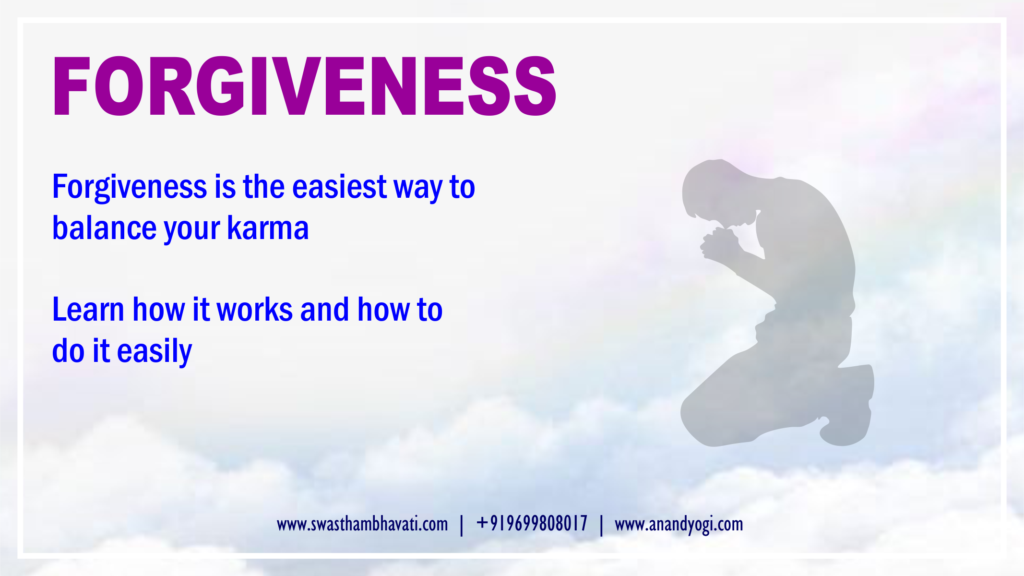 FORGIVENESS

Forgiveness is the easiest way to balance your karma

Learn how it works and how to do it easily

www.swasthambhavati.com | +919699808017 | www.anandyogi.com